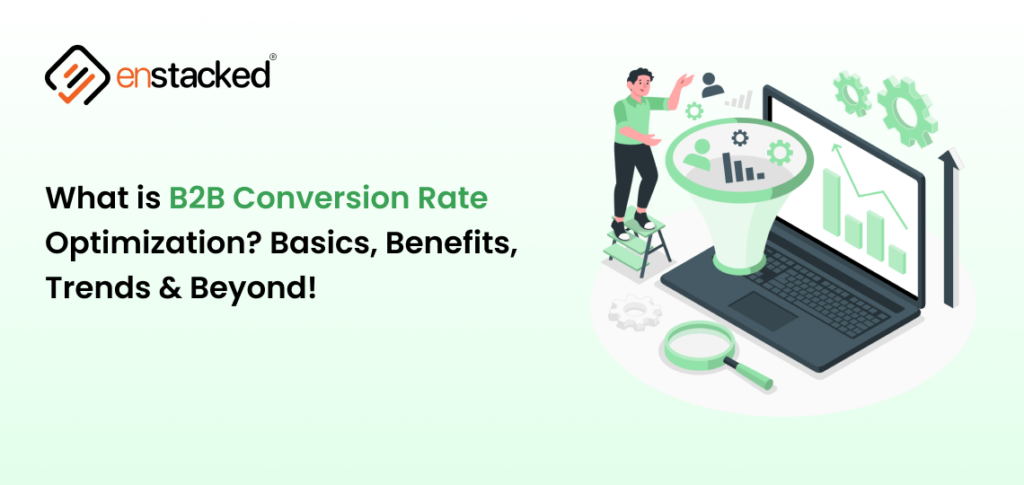 enstacked®

What is B2B Conversion Rate Optimization? Basics, Benefits, Trends & Beyond!